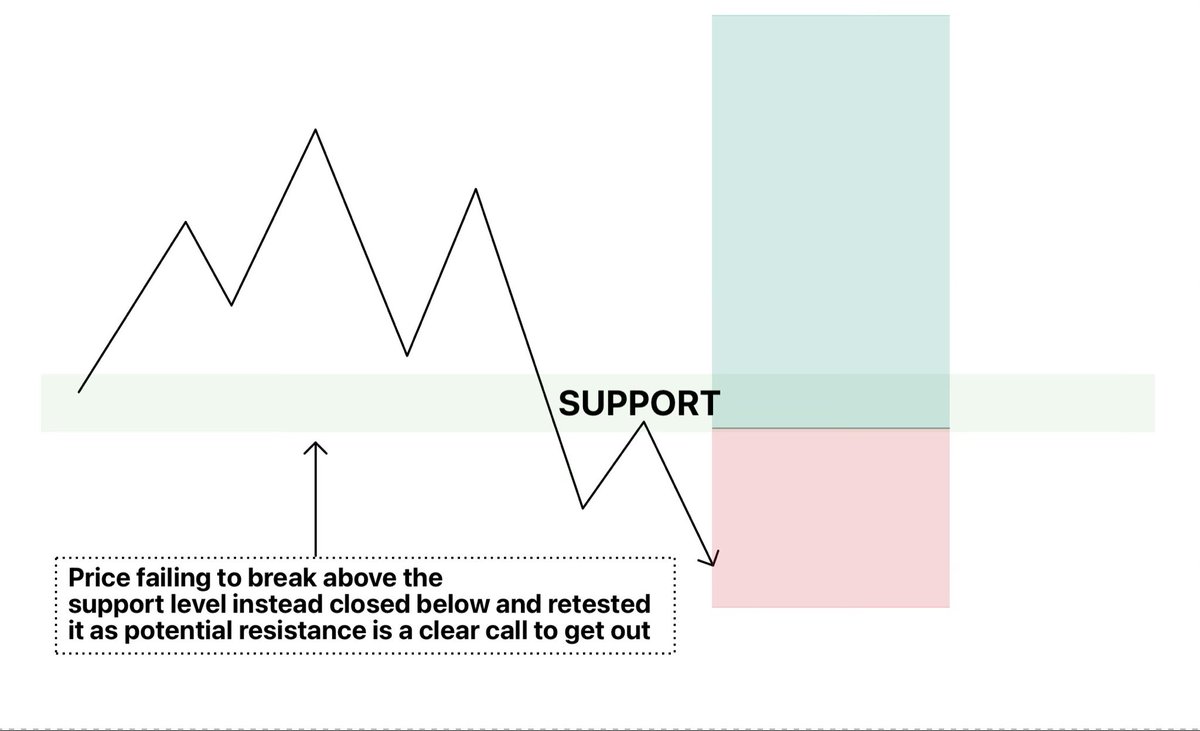 SUPPORT

Price failing to break above the support level instead closed below and retested it as potential resistance is a clear call to get out